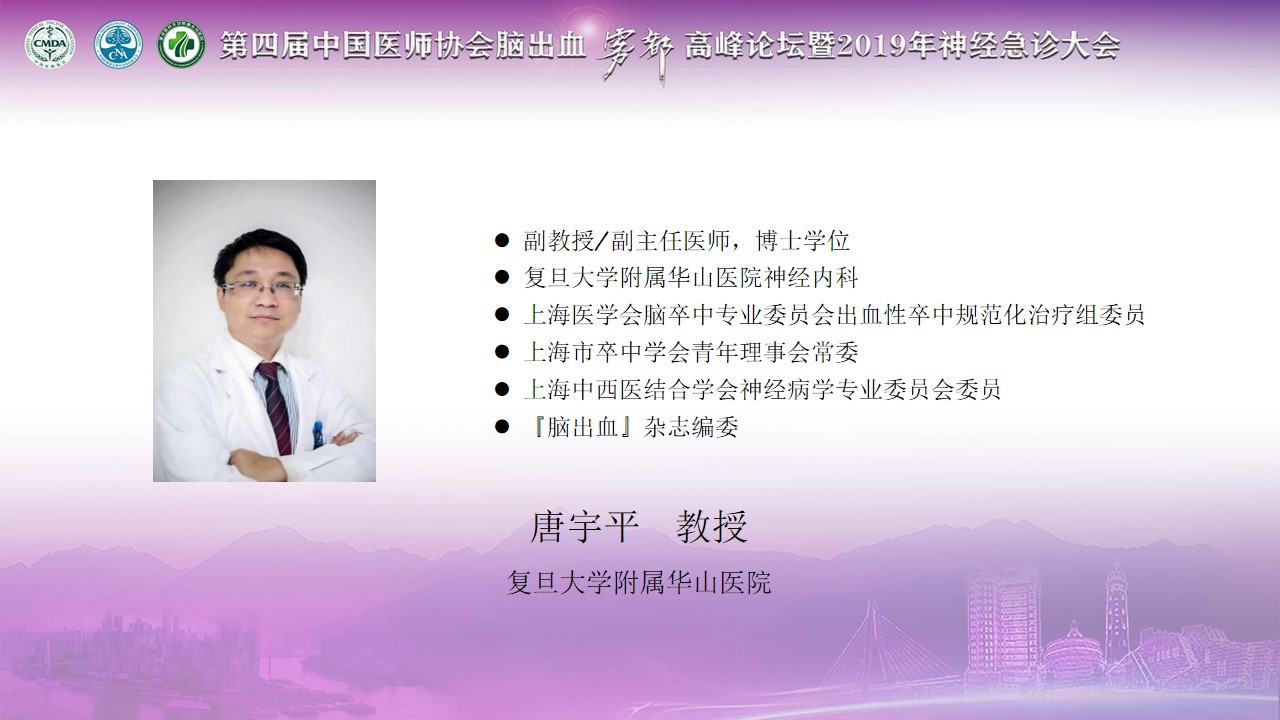 CMDA

第四届中国医师协会脑出血 雾都 高峰论坛暨2019年神经急诊大会

● 副教授/副主任医师，博士学位
● 复旦大学附属华山医院神经内科
● 上海医学会脑卒中专业委员会出血性卒中规范化治疗组委员
● 上海市卒中学会青年理事会常委
● 上海中西医结合学会神经病学专业委员会委员
● 『脑出血』杂志编委

唐宇平 教授

复旦大学附属华山医院